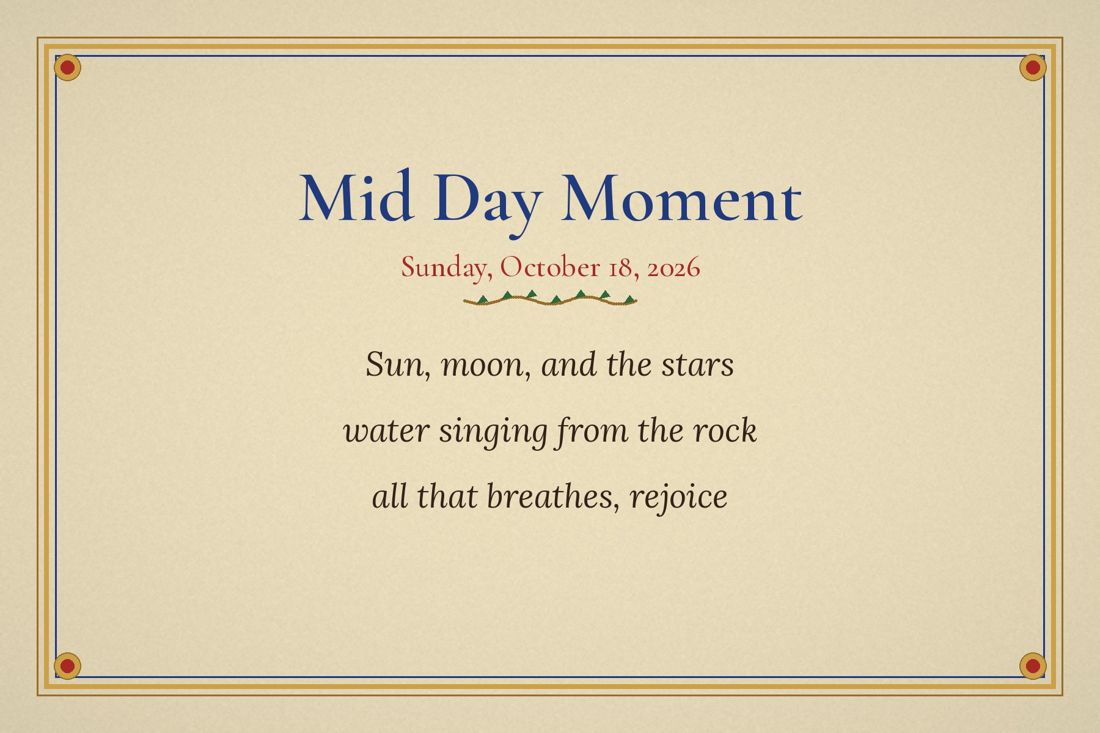 Mid Day Moment

Sunday, October 18, 2026

Sun, moon, and the stars
water singing from the rock
all that breathes, rejoice